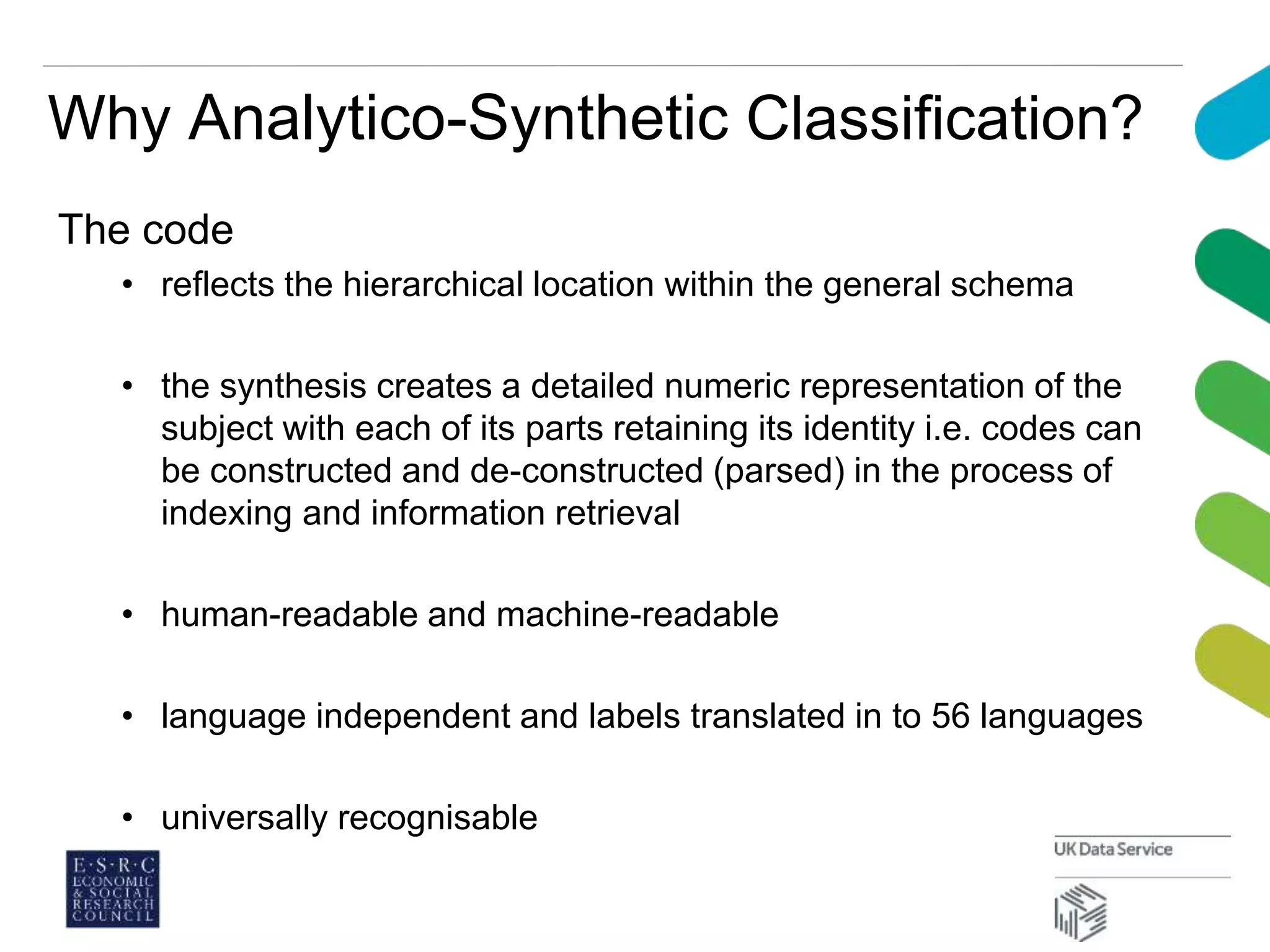 Why Analytico-Synthetic Classification?

The code

• reflects the hierarchical location within the general schema

• the synthesis creates a detailed numeric representation of the subject with each of its parts retaining its identity i.e. codes can be constructed and de-constructed (parsed) in the process of indexing and information retrieval

• human-readable and machine-readable

• language independent and labels translated in to 56 languages

• universally recognisable

E·S·R·C ECONOMIC & SOCIAL RESEARCH COUNCIL

UK Data Service